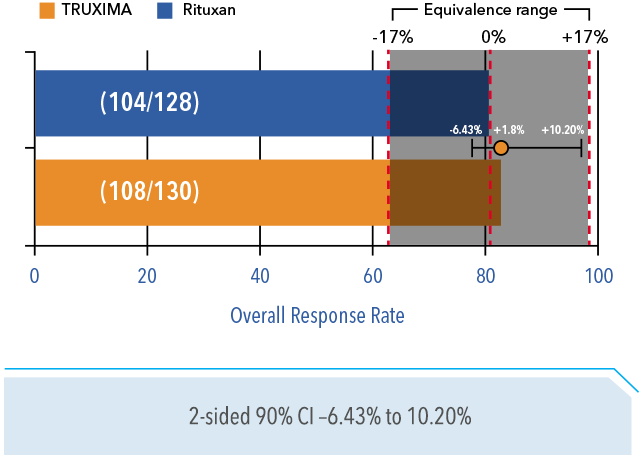 TRUXIMA Rituxan

Equivalence range

-17% 0% +17%

(104/128)

-6.43% +1.8% +10.20%

(108/130)

0 20 40 60 80 100

Overall Response Rate

2-sided 90% CI –6.43% to 10.20%